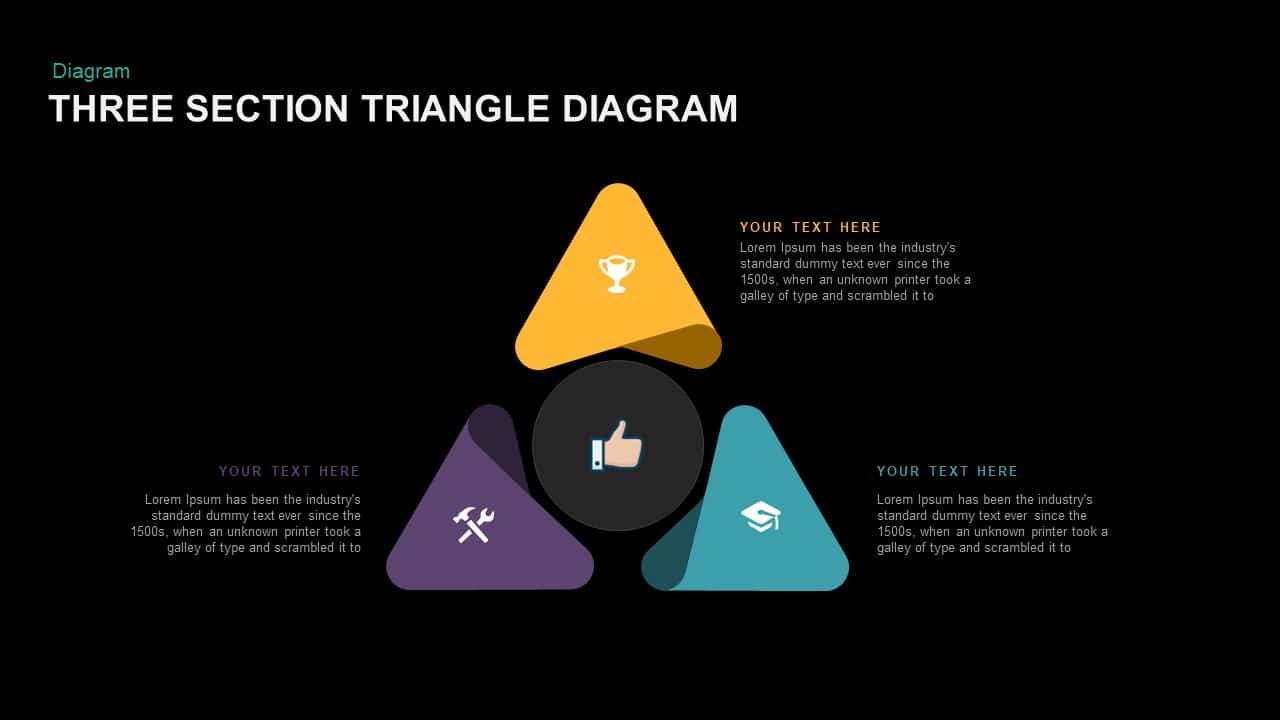 Diagram
THREE SECTION TRIANGLE DIAGRAM

YOUR TEXT HERE
Lorem Ipsum has been the industry's standard dummy text ever since the 1500s, when an unknown printer took a galley of type and scrambled it to

YOUR TEXT HERE
Lorem Ipsum has been the industry's standard dummy text ever since the 1500s, when an unknown printer took a galley of type and scrambled it to

YOUR TEXT HERE
Lorem Ipsum has been the industry's standard dummy text ever since the 1500s, when an unknown printer took a galley of type and scrambled it to